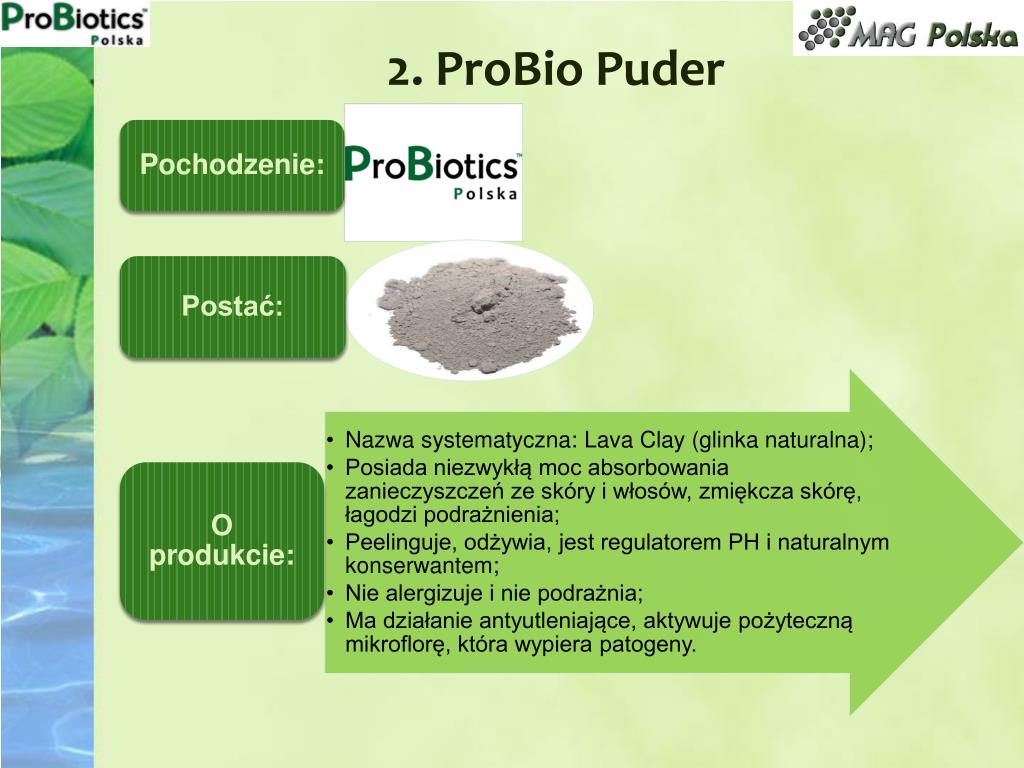 ProBiotics™
Polska

MAG Polska

2. ProBio Puder

Pochodzenie:

ProBiotics™
Polska

Postać:

O produkcie:

• Nazwa systematyczna: Lava Clay (glinka naturalna);
• Posiada niezwykłą moc absorbowania zanieczyszczeń ze skóry i włosów, zmiękcza skórę, łagodzi podrażnienia;
• Peelinguje, odżywia, jest regulatorem PH i naturalnym konserwantem;
• Nie alergizuje i nie podrażnia;
• Ma działanie antyutleniające, aktywuje pożyteczną mikroflorę, która wypiera patogeny.